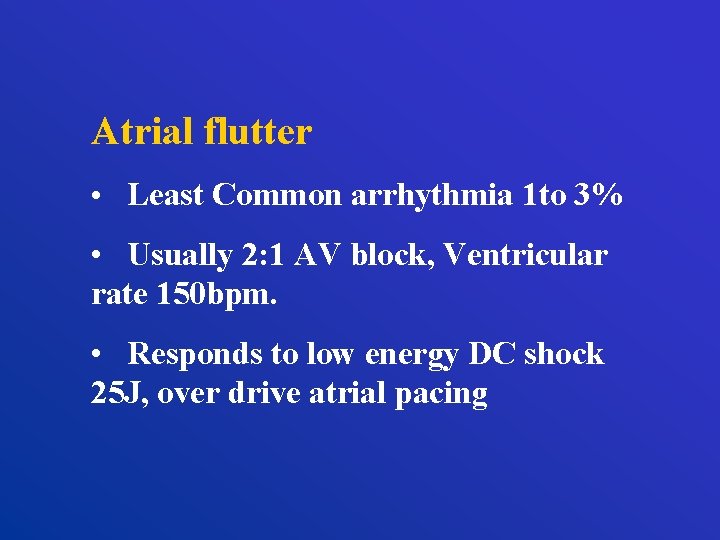 Atrial flutter

• Least Common arrhythmia 1to 3%

• Usually 2:1 AV block, Ventricular rate 150bpm.

• Responds to low energy DC shock 25J, over drive atrial pacing